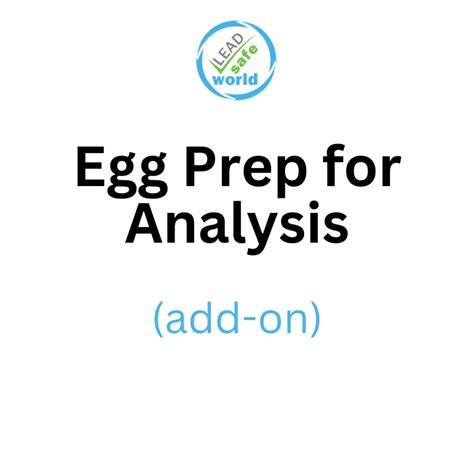 LEAD safe world

Egg Prep for Analysis

(add-on)